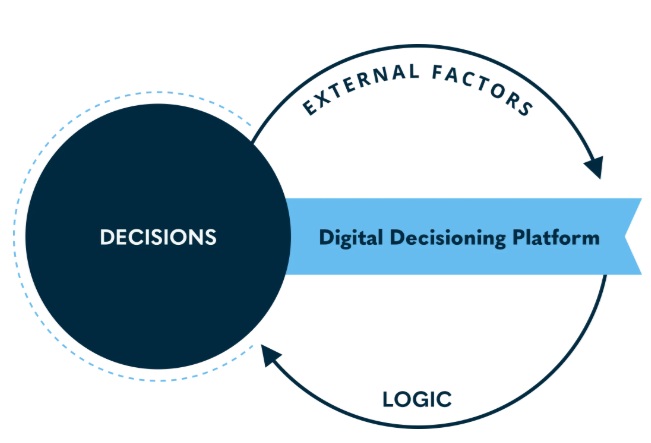 EXTERNAL FACTORS

DECISIONS

Digital Decisioning Platform

LOGIC